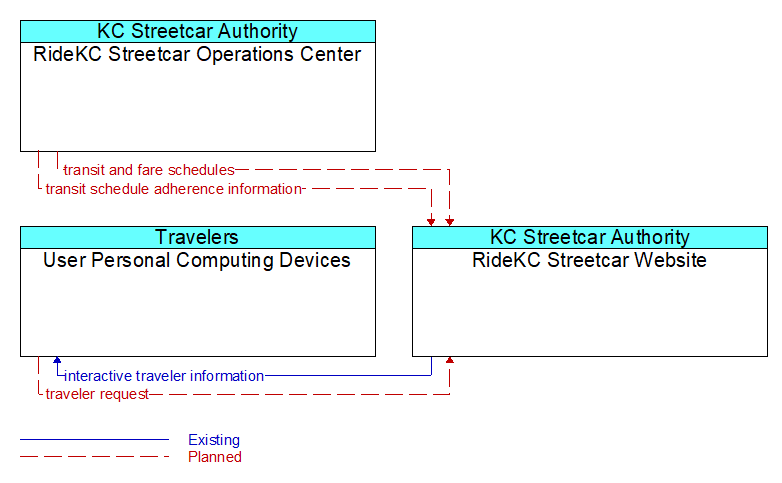 KC Streetcar Authority
RideKC Streetcar Operations Center

transit and fare schedules
transit schedule adherence information

Travelers
User Personal Computing Devices

KC Streetcar Authority
RideKC Streetcar Website

interactive traveler information
traveler request

Existing
Planned